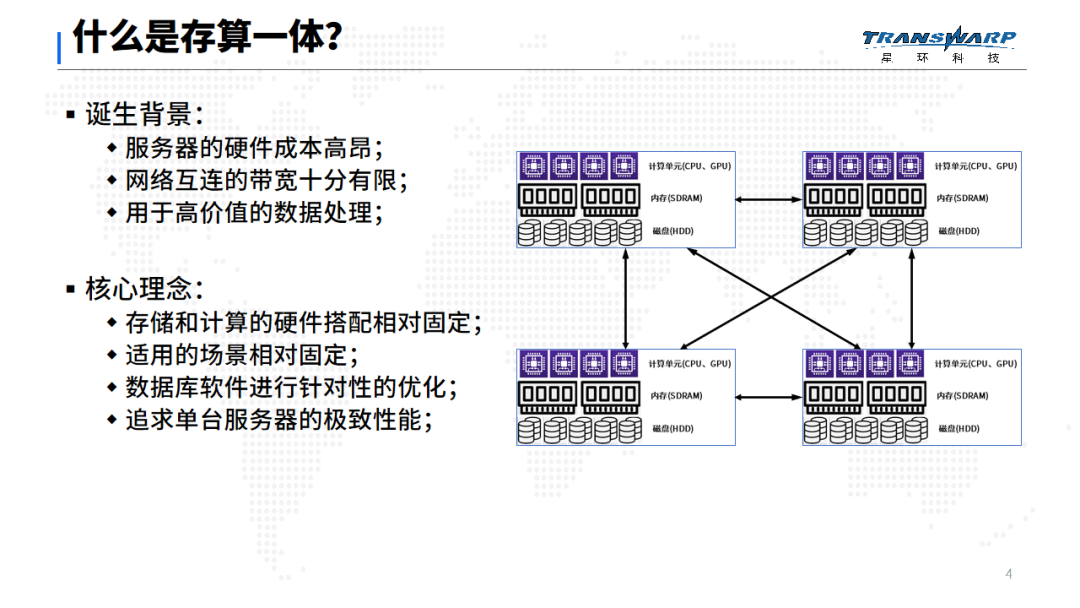 什么是存算一体?

TRANSWARP
星 环 科 技

▪ 诞生背景:
◆ 服务器的硬件成本高昂;
◆ 网络互连的带宽十分有限;
◆ 用于高价值的数据处理;

▪ 核心理念:
◆ 存储和计算的硬件搭配相对固定;
◆ 适用的场景相对固定;
◆ 数据库软件进行针对性的优化;
◆ 追求单台服务器的极致性能;

计算单元(CPU、GPU)
内存(SDRAM)
磁盘(HDD)

计算单元(CPU、GPU)
内存(SDRAM)
磁盘(HDD)

计算单元(CPU、GPU)
内存(SDRAM)
磁盘(HDD)

计算单元(CPU、GPU)
内存(SDRAM)
磁盘(HDD)

4